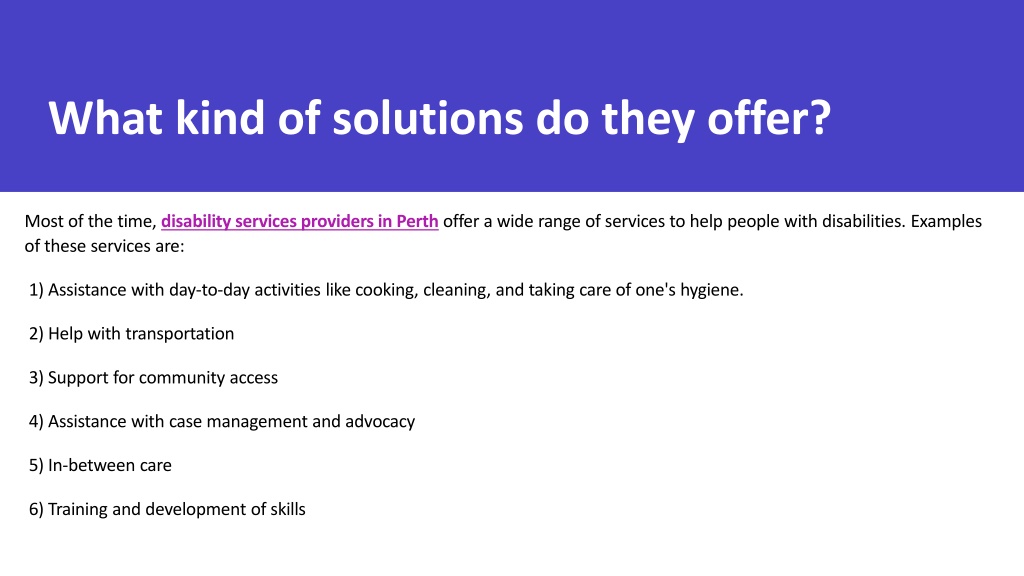 What kind of solutions do they offer?

Most of the time, disability services providers in Perth offer a wide range of services to help people with disabilities. Examples of these services are:

1) Assistance with day-to-day activities like cooking, cleaning, and taking care of one's hygiene.

2) Help with transportation

3) Support for community access

4) Assistance with case management and advocacy

5) In-between care

6) Training and development of skills